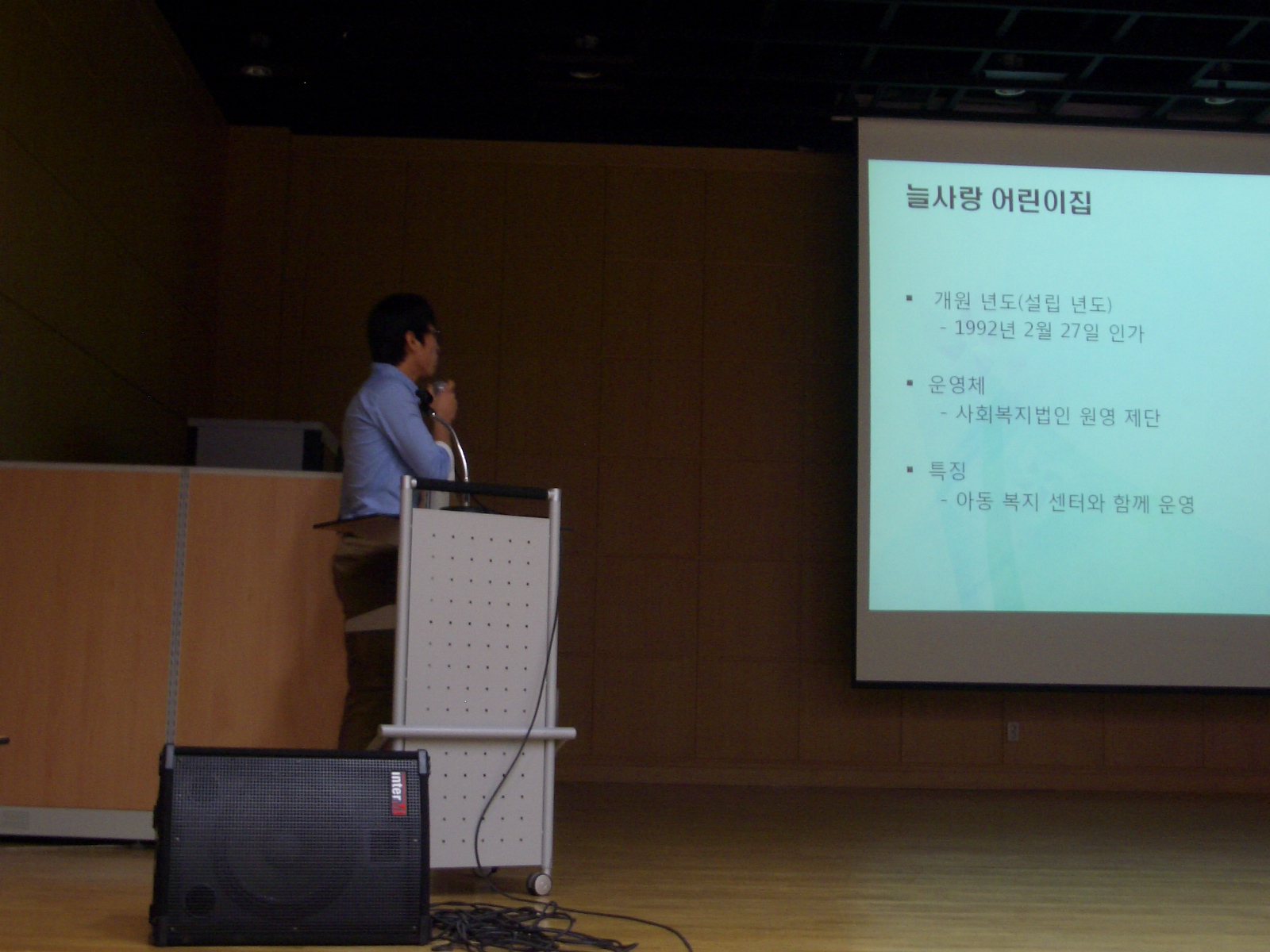 늘사랑 어린이집

▪ 개원 년도(설립 년도)
- 1992년 2월 27일 인가

▪ 운영체
- 사회복지법인 원영 제단

▪ 특징
- 아동 복지 센터와 함께 운영

inter M